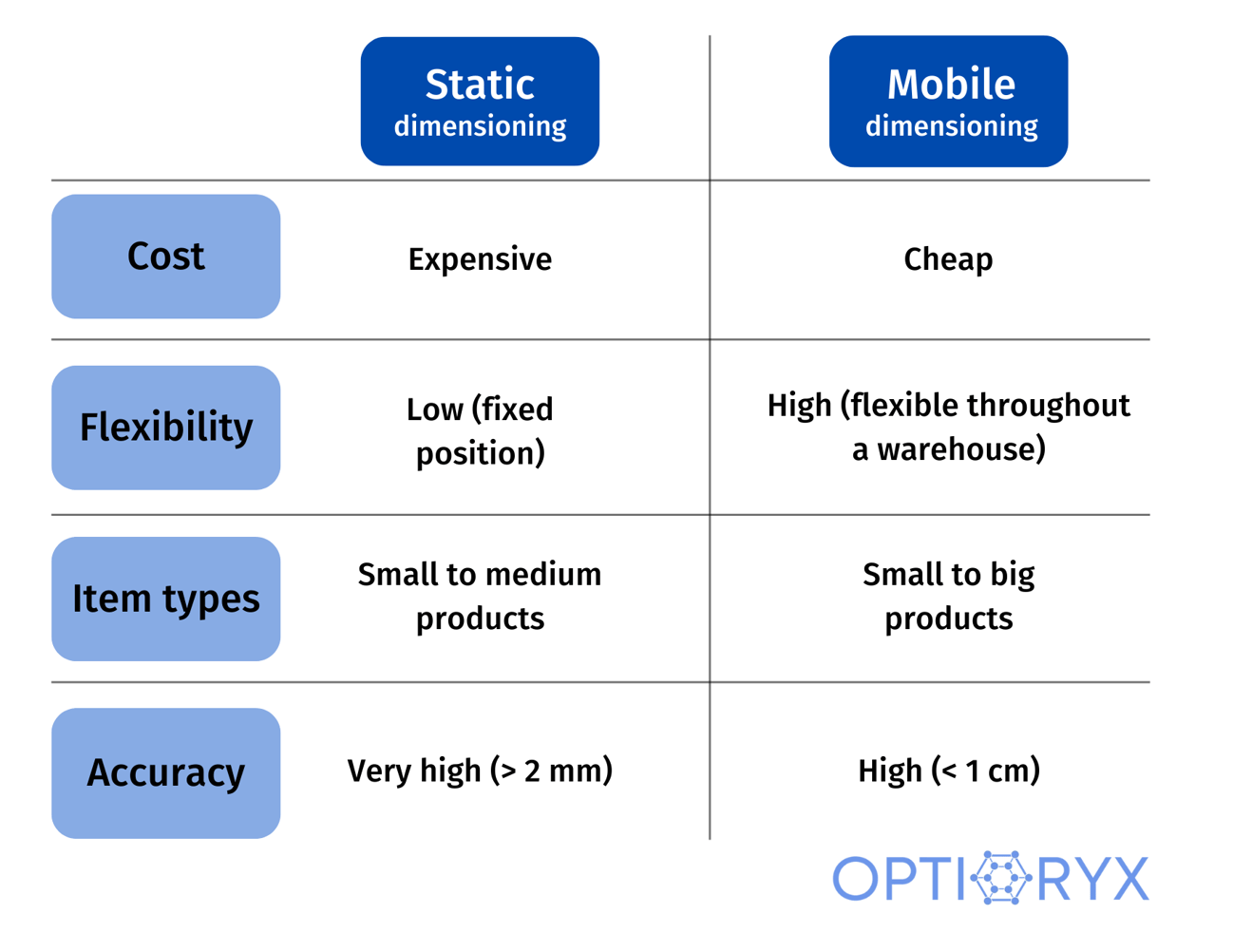 |  | Static dimensioning | Mobile dimensioning |
|---|---|---|
| Cost | Expensive | Cheap |
| Flexibility | Low (fixed position) | High (flexible throughout a warehouse) |
| Item types | Small to medium products | Small to big products |
| Accuracy | Very high (> 2 mm) | High (< 1 cm) |

OPTIORYX